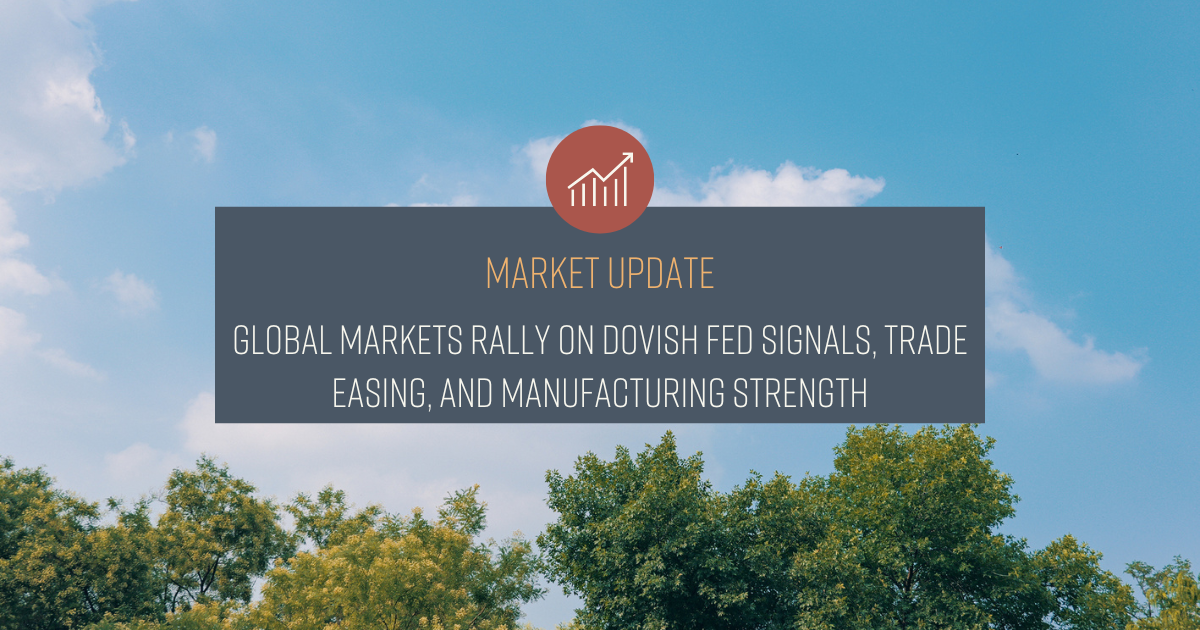 MARKET UPDATE

GLOBAL MARKETS RALLY ON DOVISH FED SIGNALS, TRADE EASING, AND MANUFACTURING STRENGTH